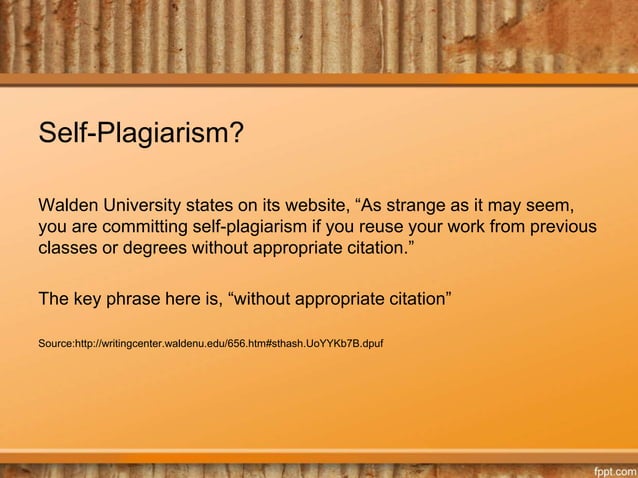 Self-Plagiarism?

Walden University states on its website, “As strange as it may seem, you are committing self-plagiarism if you reuse your work from previous classes or degrees without appropriate citation.”

The key phrase here is, “without appropriate citation”

Source:http://writingcenter.waldenu.edu/656.htm#sthash.UoYYKb7B.dpuf

fppt.com